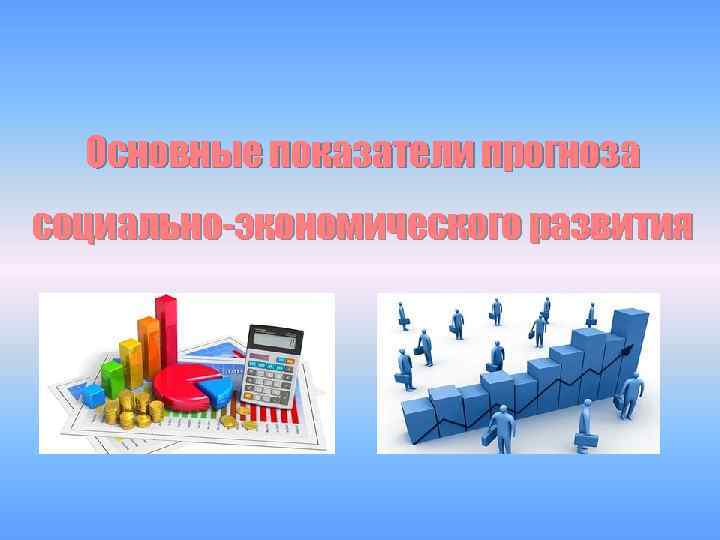 Основные показатели прогноза социально-экономического развития